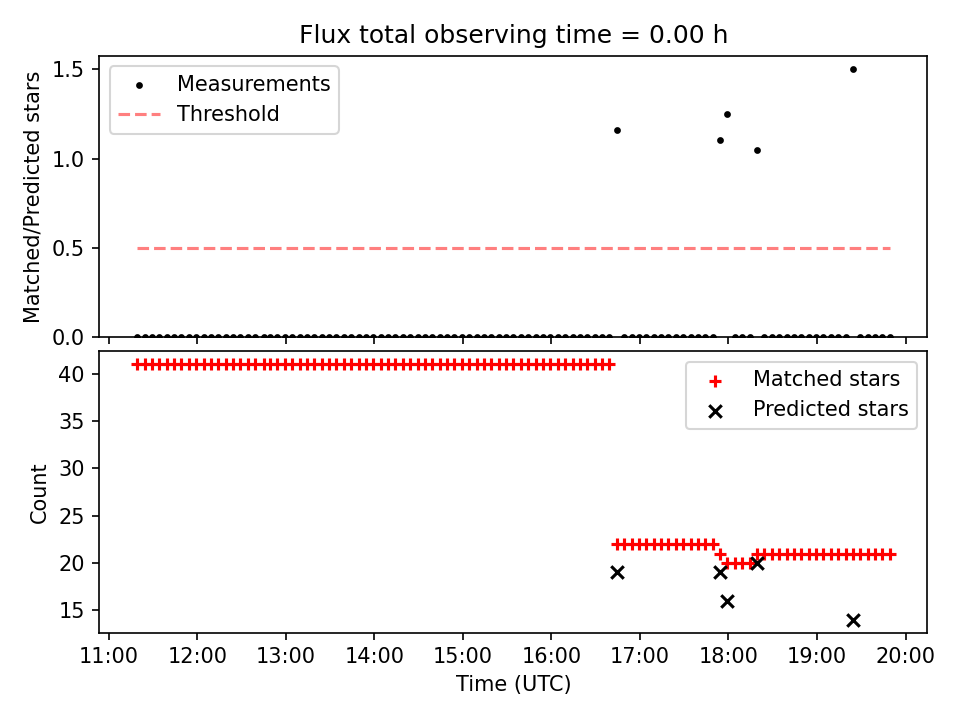 Flux total observing time = 0.00 h

Measurements
Threshold

Matched/Predicted stars

1.5
1.0
0.5
0.0

Matched stars
Predicted stars

Count

40
35
30
25
20
15

11:00 12:00 13:00 14:00 15:00 16:00 17:00 18:00 19:00 20:00

Time (UTC)